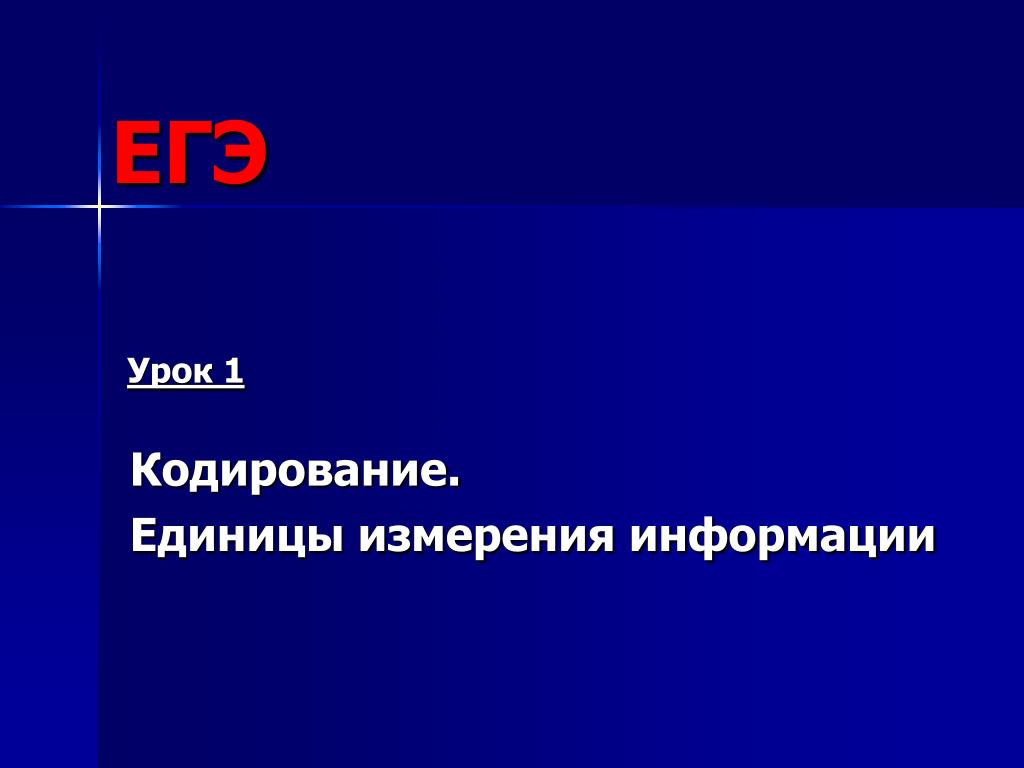 ЕГЭ

Урок 1

Кодирование.
Единицы измерения информации